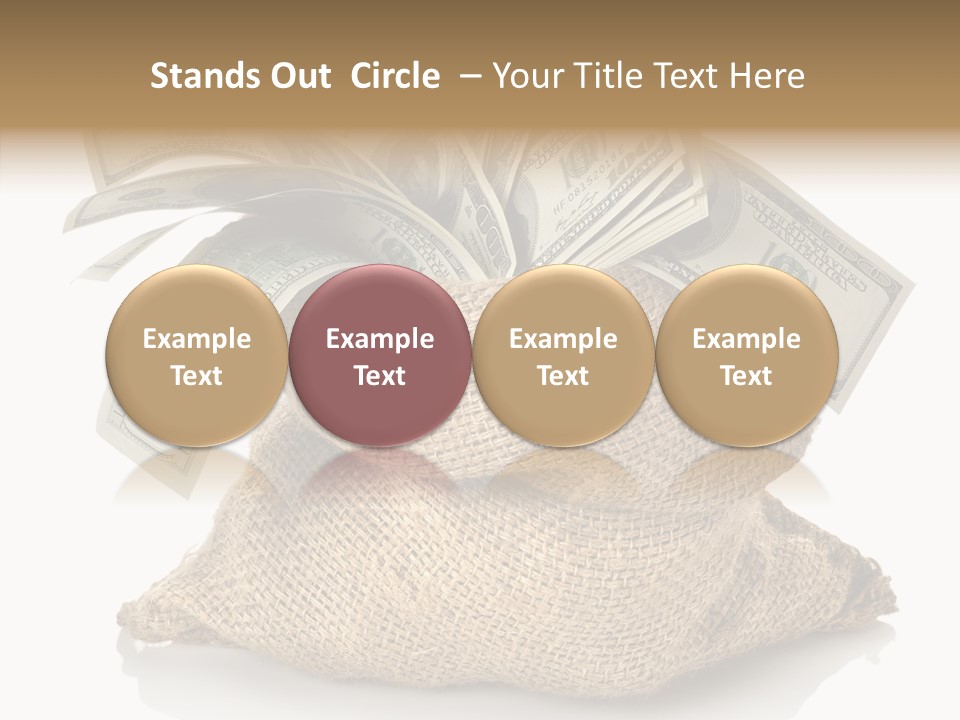 Stands Out Circle – Your Title Text Here

Example Text

Example Text

Example Text

Example Text